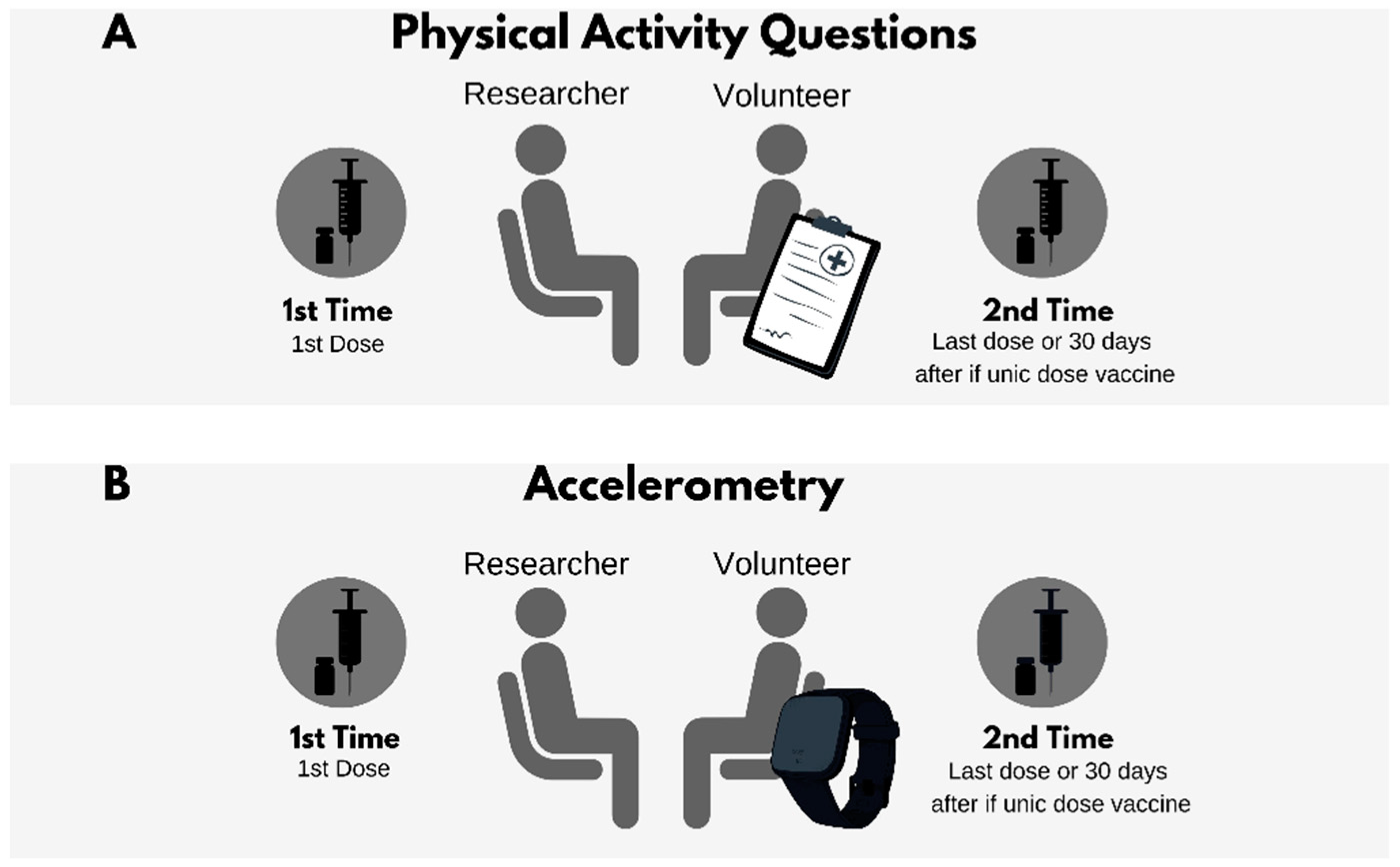 A

Physical Activity Questions

Researcher

Volunteer

1st Time
1st Dose

2nd Time
Last dose or 30 days after if unic dose vaccine

B

Accelerometry

Researcher

Volunteer

1st Time
1st Dose

2nd Time
Last dose or 30 days after if unic dose vaccine